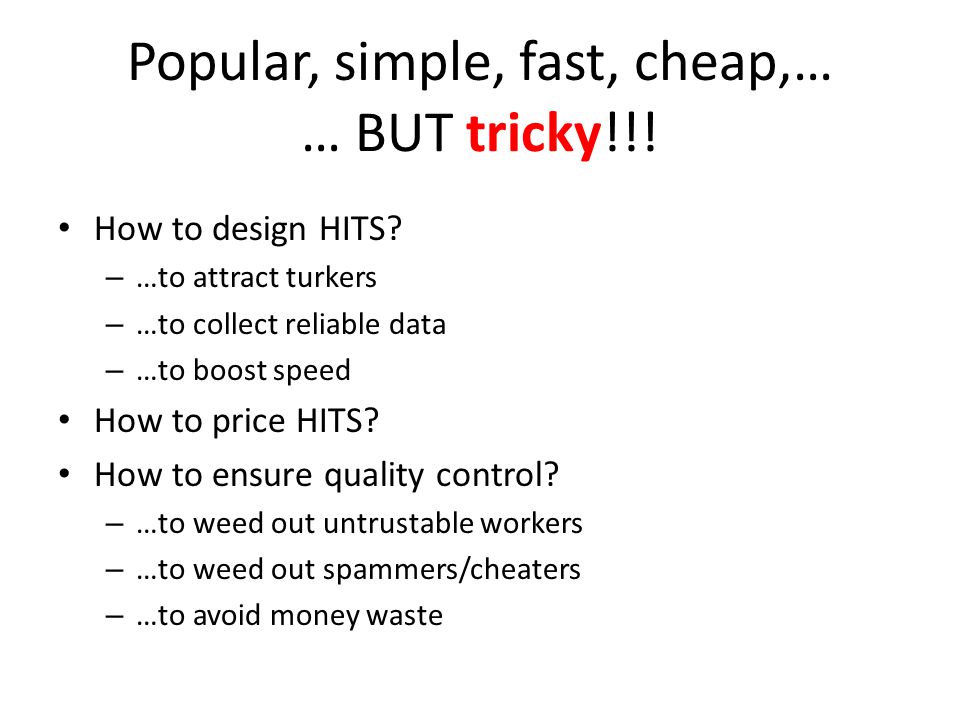 Popular, simple, fast, cheap,…
… BUT tricky!!!

• How to design HITS?
– …to attract turkers
– …to collect reliable data
– …to boost speed
• How to price HITS?
• How to ensure quality control?
– …to weed out untrustable workers
– …to weed out spammers/cheaters
– …to avoid money waste